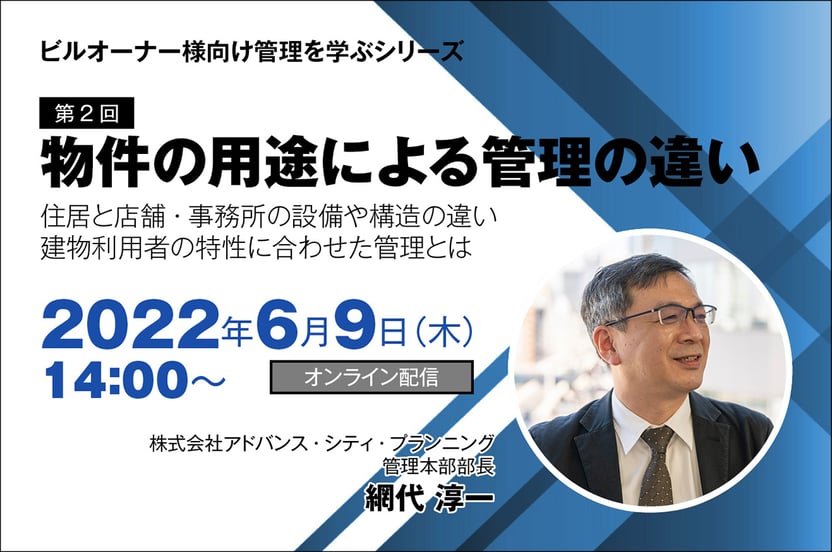 ビルオーナー様向け管理を学ぶシリーズ

第２回

物件の用途による管理の違い

住居と店舗・事務所の設備や構造の違い
建物利用者の特性に合わせた管理とは

2022年6月9日（木）
14:00〜

オンライン配信

株式会社アドバンス・シティ・プランニング
管理本部部長
網代 淳一